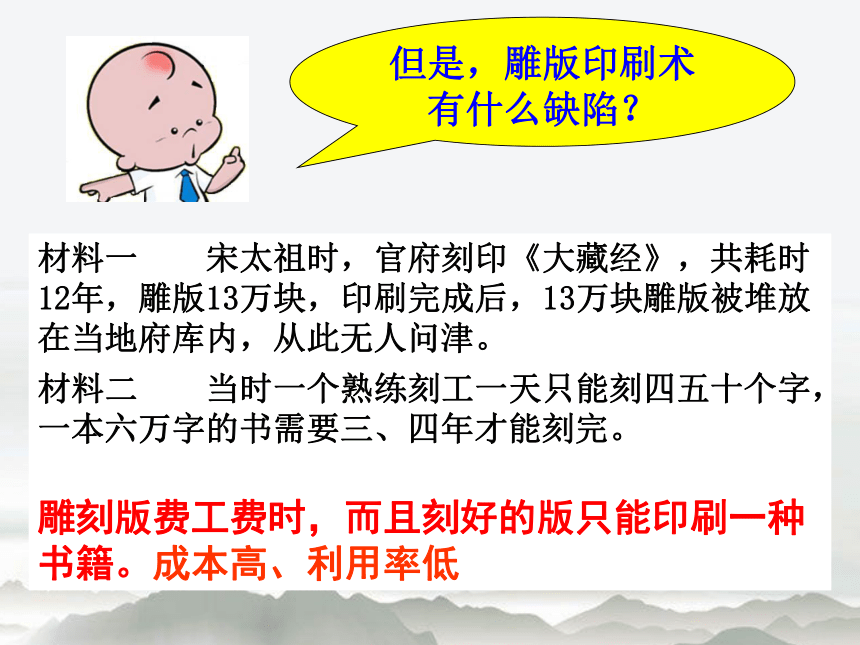 但是，雕版印刷术有什么缺陷？

材料一　　宋太祖时，官府刻印《大藏经》，共耗时12年，雕版13万块，印刷完成后，13万块雕版被堆放在当地府库内，从此无人问津。

材料二　　当时一个熟练刻工一天只能刻四五十个字，一本六万字的书需要三、四年才能刻完。

雕刻版费工费时，而且刻好的版只能印刷一种书籍。成本高、利用率低